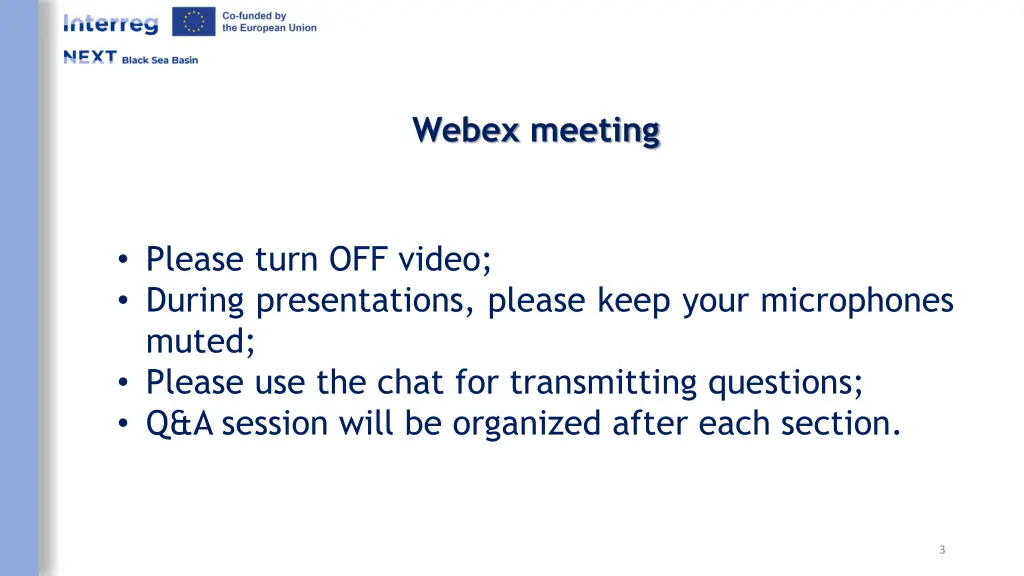 Interreg
Co-funded by the European Union
NEXT Black Sea Basin

Webex meeting

• Please turn OFF video;
• During presentations, please keep your microphones muted;
• Please use the chat for transmitting questions;
• Q&A session will be organized after each section.

3